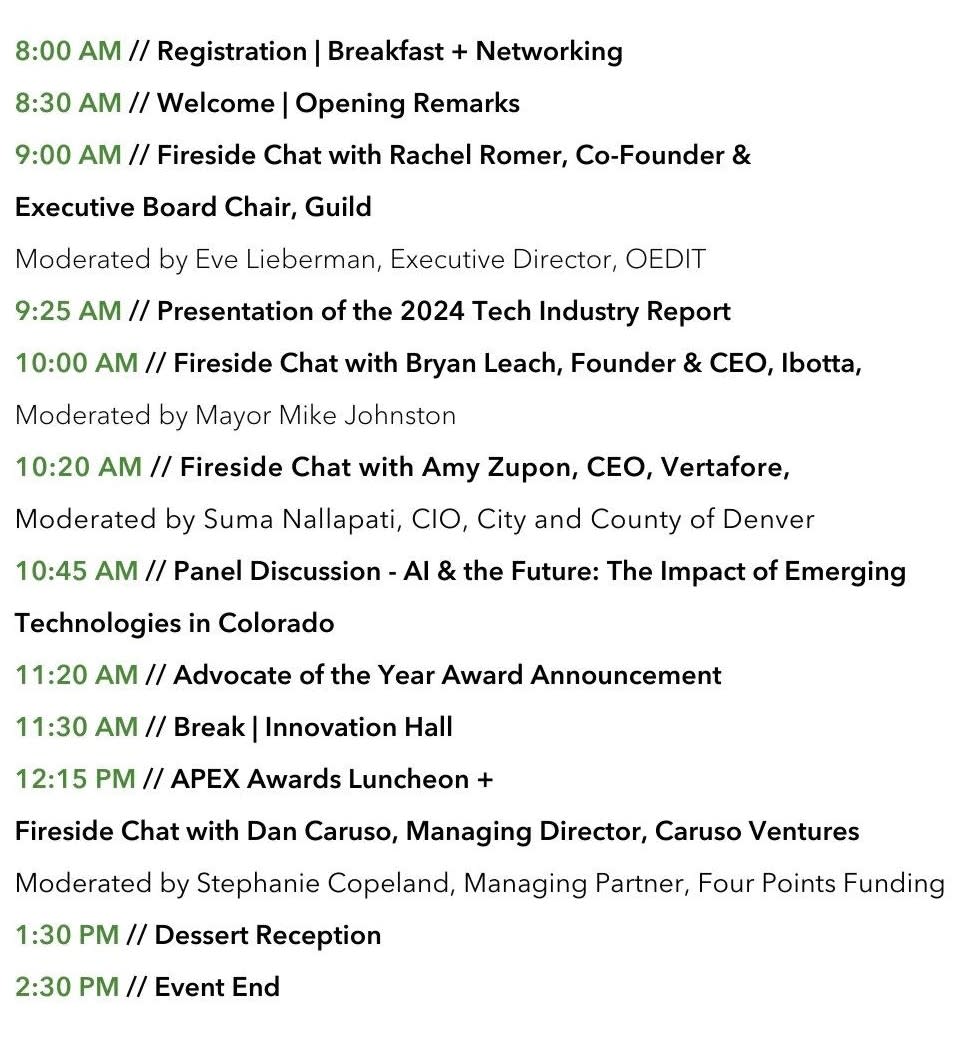 8:00 AM // Registration | Breakfast + Networking

8:30 AM // Welcome | Opening Remarks

9:00 AM // Fireside Chat with Rachel Romer, Co-Founder & Executive Board Chair, Guild

Moderated by Eve Lieberman, Executive Director, OEDIT

9:25 AM // Presentation of the 2024 Tech Industry Report

10:00 AM // Fireside Chat with Bryan Leach, Founder & CEO, Ibotta,

Moderated by Mayor Mike Johnston

10:20 AM // Fireside Chat with Amy Zupon, CEO, Vertafore,

Moderated by Suma Nallapati, CIO, City and County of Denver

10:45 AM // Panel Discussion - AI & the Future: The Impact of Emerging Technologies in Colorado

11:20 AM // Advocate of the Year Award Announcement

11:30 AM // Break | Innovation Hall

12:15 PM // APEX Awards Luncheon +

Fireside Chat with Dan Caruso, Managing Director, Caruso Ventures

Moderated by Stephanie Copeland, Managing Partner, Four Points Funding

1:30 PM // Dessert Reception

2:30 PM // Event End